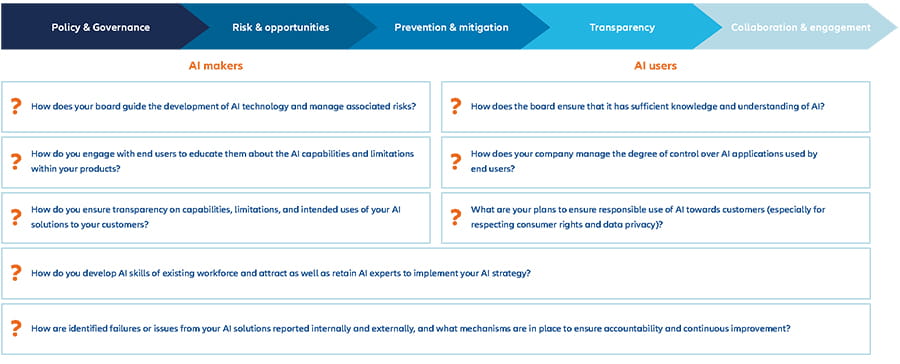 Policy & Governance
Risk & opportunities
Prevention & mitigation
Transparency
Collaboration & engagement

AI makers

? How does your board guide the development of AI technology and manage associated risks?

? How do you engage with end users to educate them about the AI capabilities and limitations within your products?

? How do you ensure transparency on capabilities, limitations, and intended uses of your AI solutions to your customers?

AI users

? How does the board ensure that it has sufficient knowledge and understanding of AI?

? How does your company manage the degree of control over AI applications used by end users?

? What are your plans to ensure responsible use of AI towards customers (especially for respecting consumer rights and data privacy)?

? How do you develop AI skills of existing workforce and attract as well as retain AI experts to implement your AI strategy?

? How are identified failures or issues from your AI solutions reported internally and externally, and what mechanisms are in place to ensure accountability and continuous improvement?